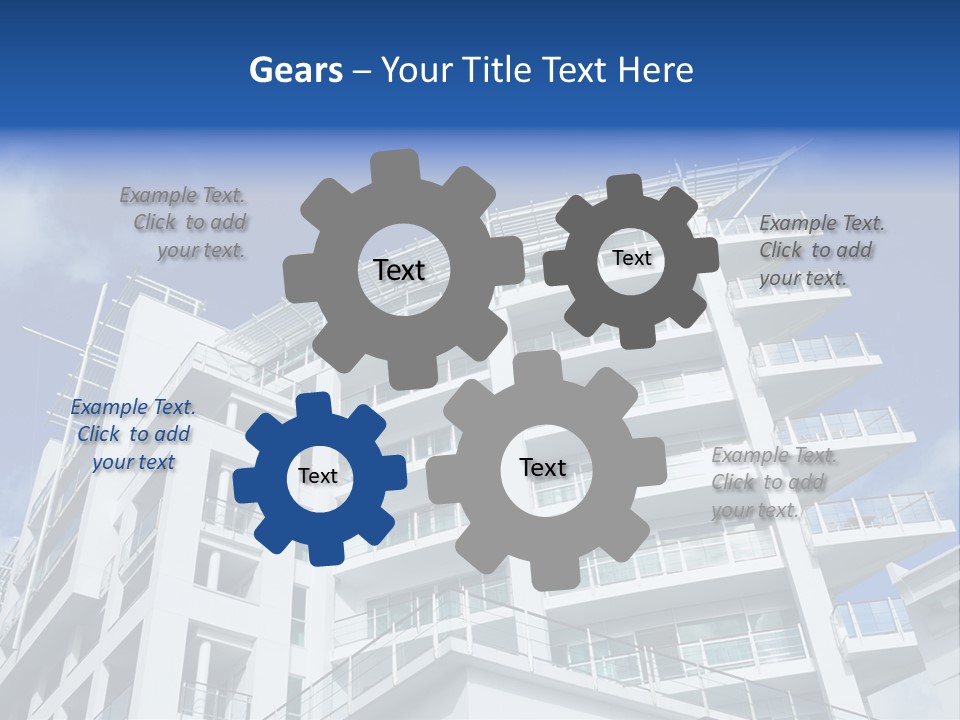 Gears – Your Title Text Here

Example Text. Click to add your text.

Text

Text

Example Text. Click to add your text.

Example Text. Click to add your text

Text

Text

Example Text. Click to add your text.